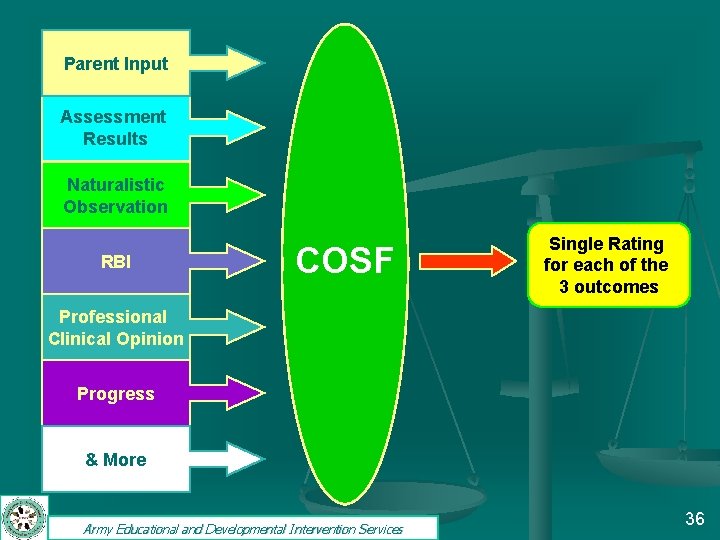 Parent Input

Assessment Results

Naturalistic Observation

RBI

Professional Clinical Opinion

Progress

& More

COSF

Single Rating for each of the 3 outcomes

Army Educational and Developmental Intervention Services

36